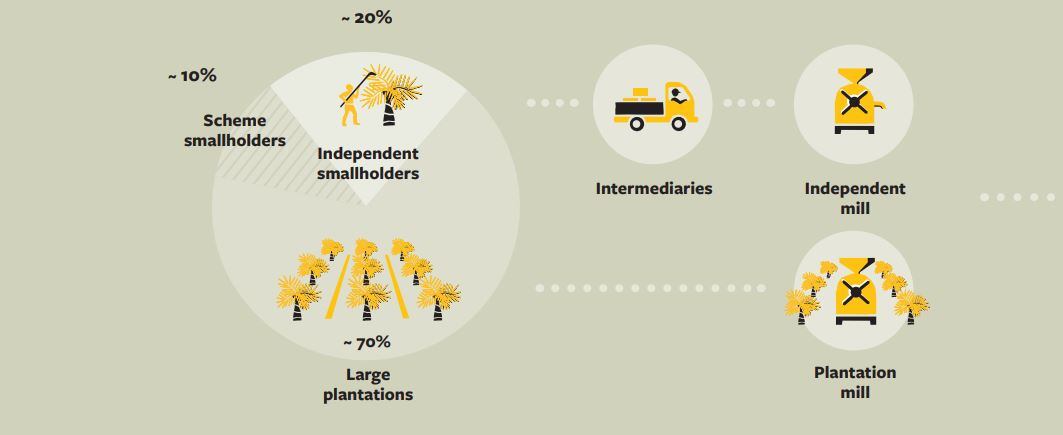 ~ 20%

~ 10%

Scheme smallholders

Independent smallholders

Intermediaries

Independent mill

~ 70%

Large plantations

Plantation mill